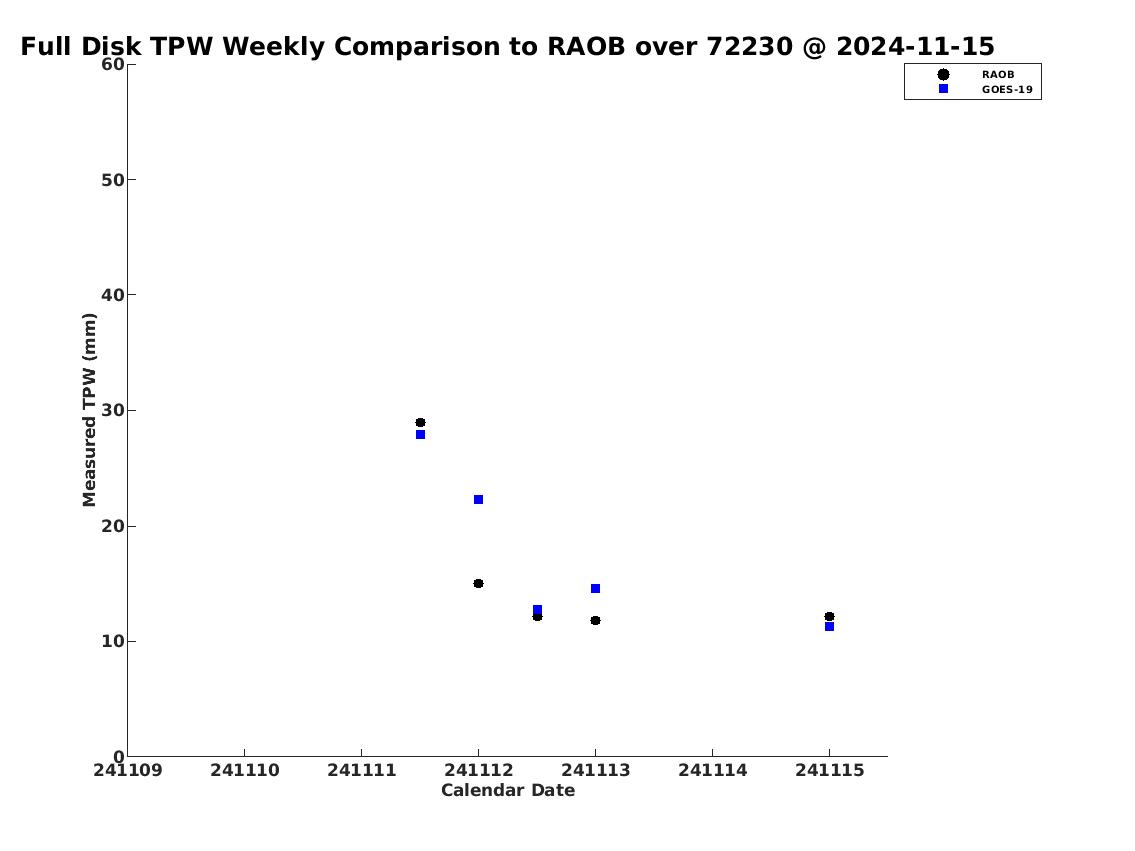 Full Disk TPW Weekly Comparison to RAOB over 72230 @ 2024-11-15

RAOB
GOES-19

Measured TPW (mm)

60
50
40
30
20
10
0

241109
241110
241111
241112
241113
241114
241115

Calendar Date